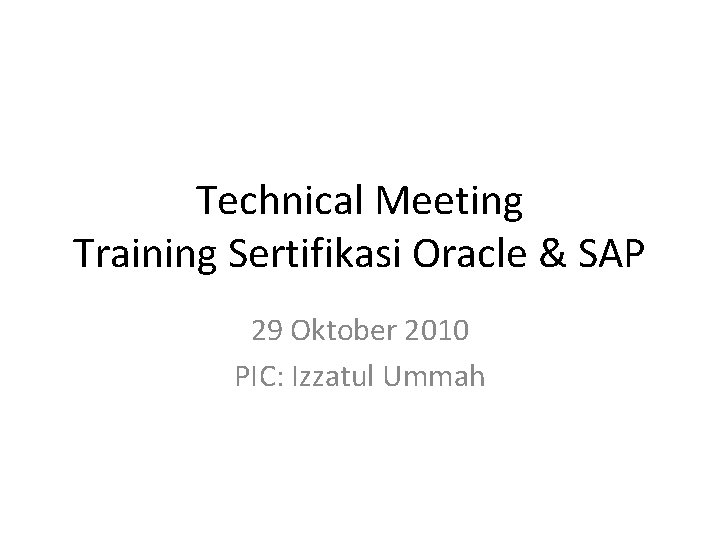 Technical Meeting
Training Sertifikasi Oracle & SAP

29 Oktober 2010
PIC: Izzatul Ummah